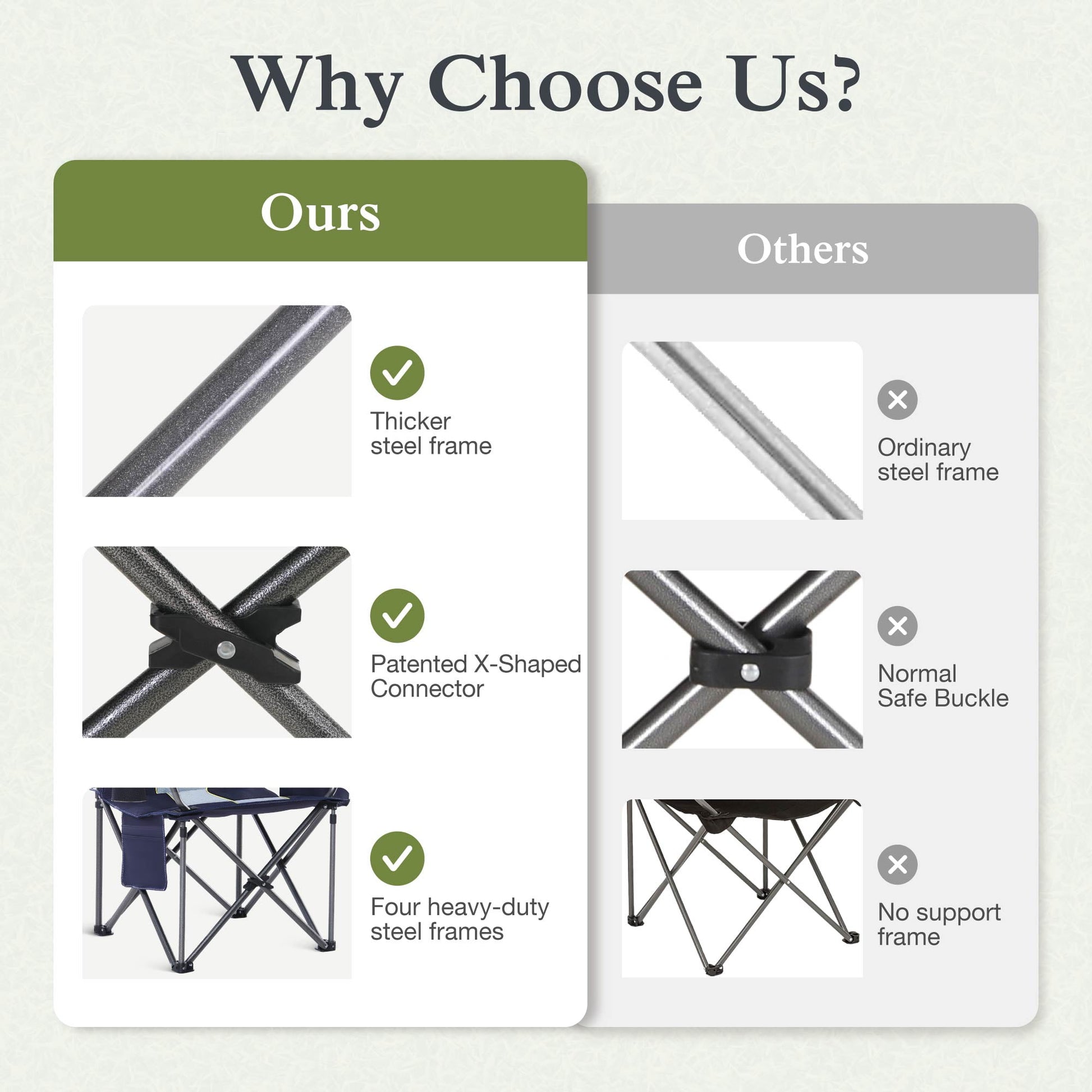 Why Choose Us?

Ours

Thicker steel frame

Patented X-Shaped Connector

Four heavy-duty steel frames

Others

Ordinary steel frame

Normal Safe Buckle

No support frame